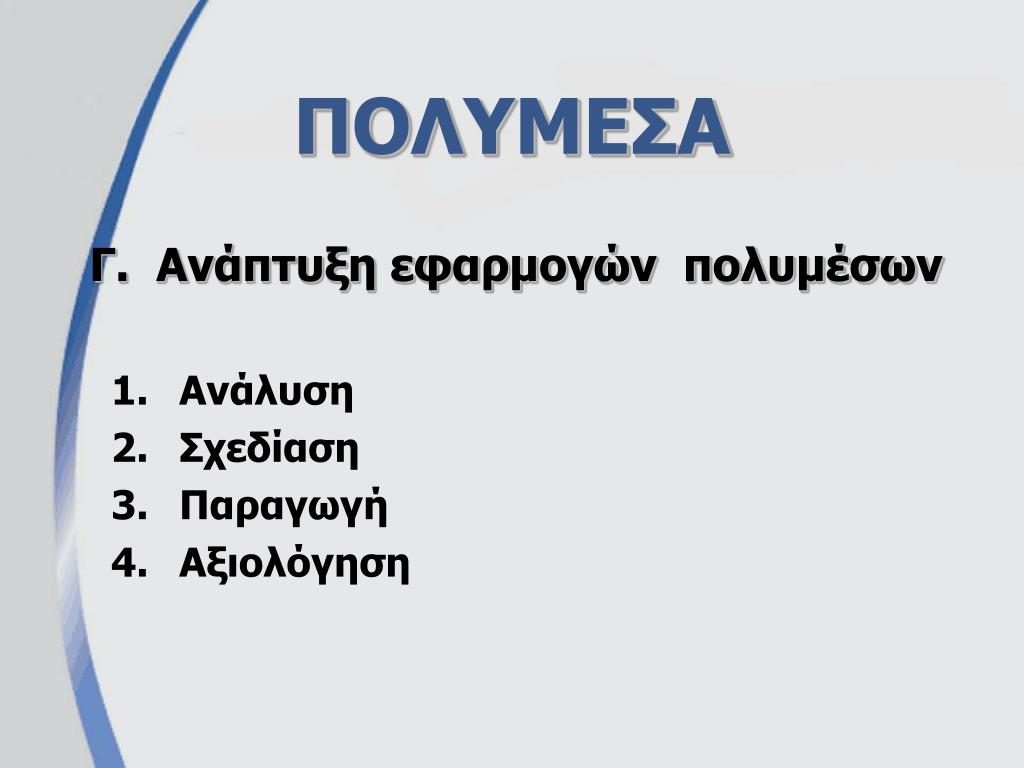 ΠΟΛΥΜΕΣΑ

Γ. Ανάπτυξη εφαρμογών πολυμέσων

1. Ανάλυση
2. Σχεδίαση
3. Παραγωγή
4. Αξιολόγηση